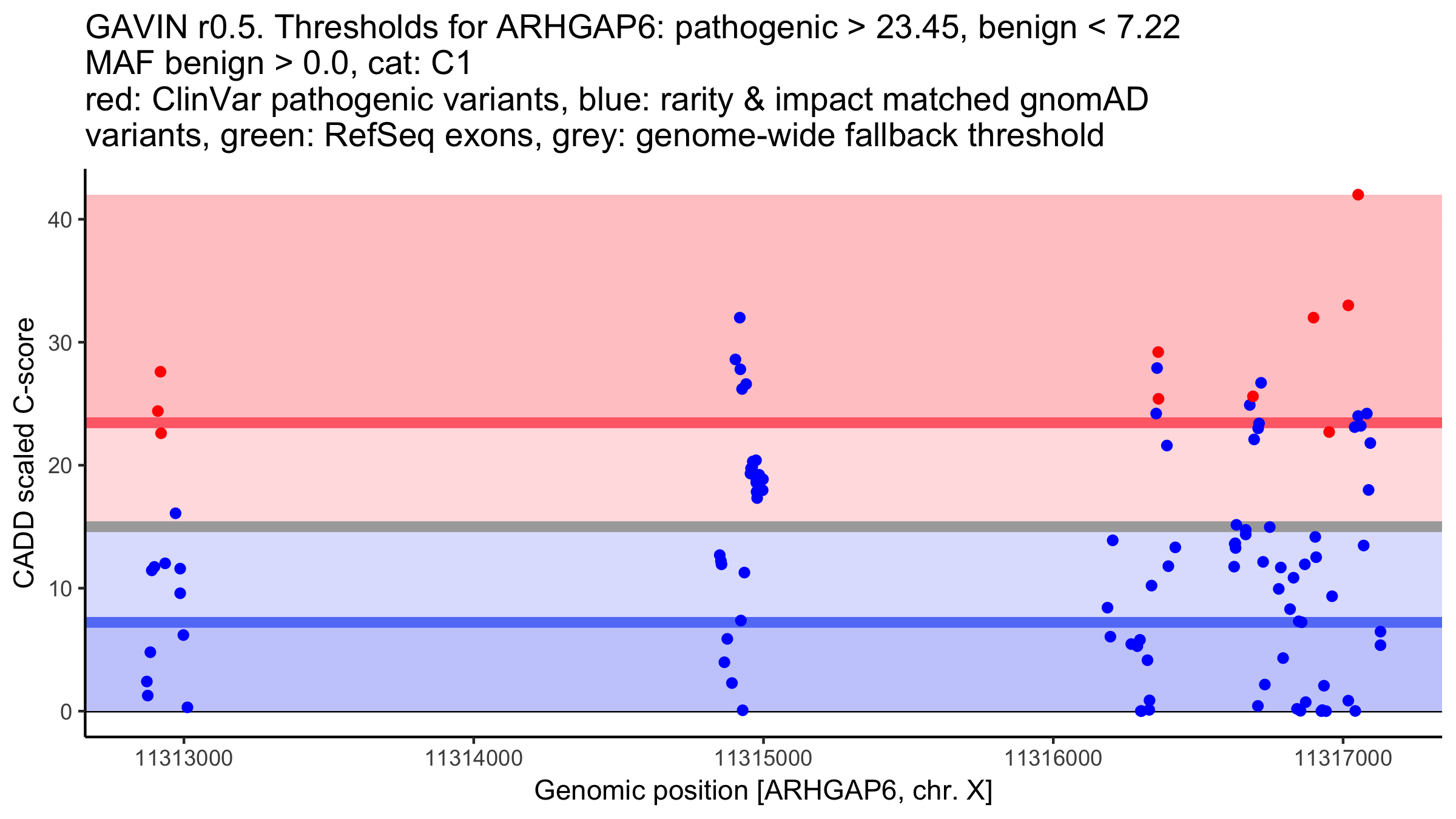 GAVIN r0.5. Thresholds for ARHGAP6: pathogenic > 23.45, benign < 7.22
MAF benign > 0.0, cat: C1
red: ClinVar pathogenic variants, blue: rarity & impact matched gnomAD variants, green: RefSeq exons, grey: genome-wide fallback threshold

CADD scaled C-score

40
30
20
10
0

11313000
11314000
11315000
11316000
11317000

Genomic position [ARHGAP6, chr. X]